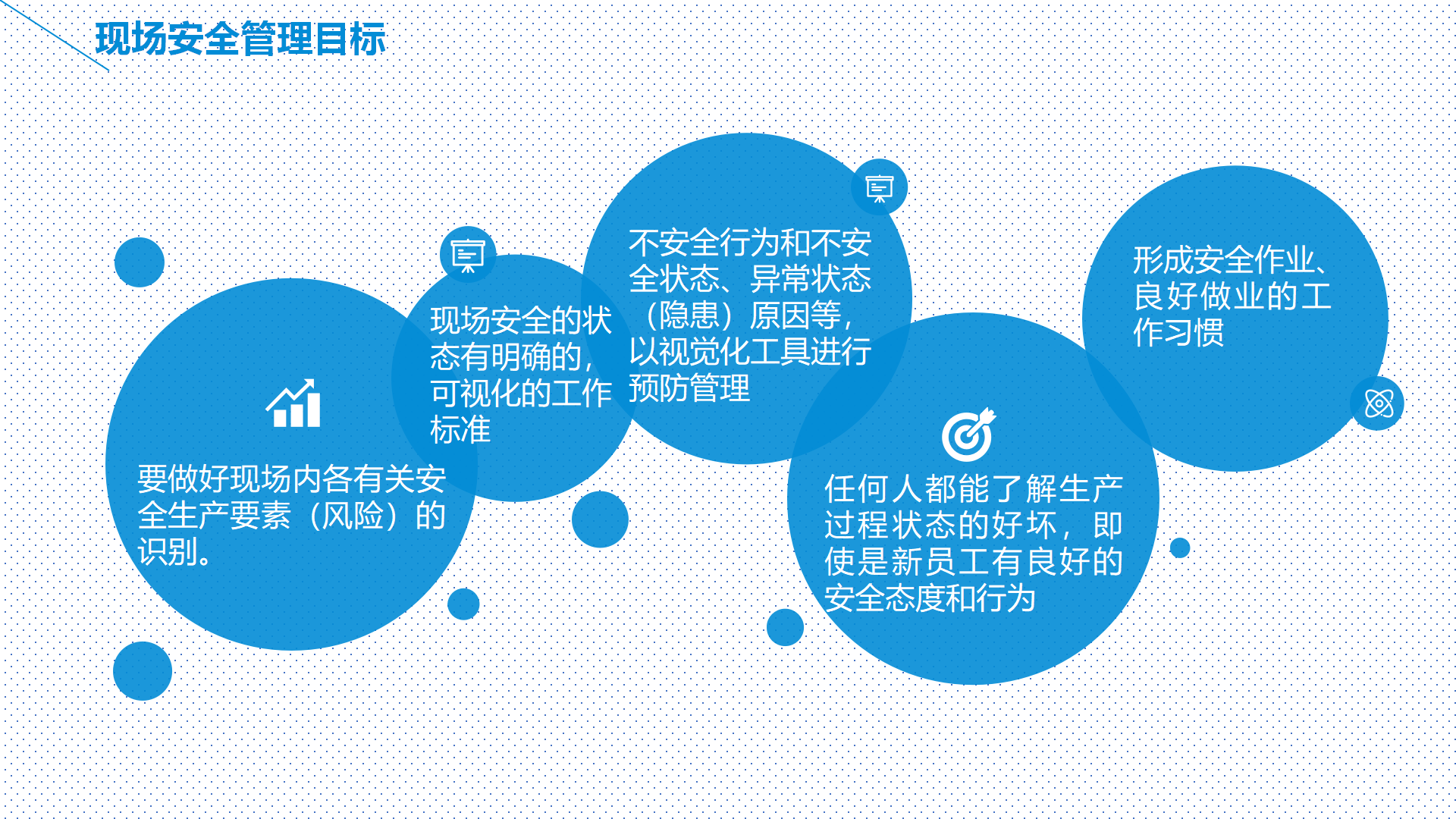 现场安全管理目标

要做好现场内各有关安全生产要素（风险）的识别。

现场安全的状态有明确的，可视化的工作标准

不安全行为和不安全状态、异常状态（隐患）原因等，以视觉化工具进行预防管理

任何人都能了解生产过程状态的好坏，即使是新员工有良好的安全态度和行为

形成安全作业、良好做业的工作习惯